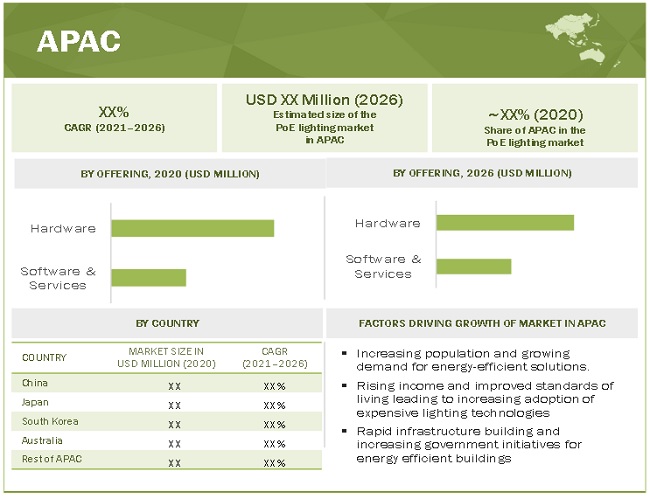 APAC

XX%
CAGR (2021–2026)

USD XX Million (2026)
Estimated size of the PoE lighting market in APAC

~XX% (2020)
Share of APAC in the PoE lighting market

BY OFFERING, 2020 (USD MILLION)

Hardware

Software & Services

BY OFFERING, 2026 (USD MILLION)

Hardware

Software & Services

BY COUNTRY

| COUNTRY | MARKET SIZE IN USD MILLION (2020) | CAGR (2021–2026) |
|---|---|---|
| China | XX | XX% |
| Japan | XX | XX% |
| South Korea | XX | XX% |
| Australia | XX | XX% |
| Rest of APAC | XX | XX% |

FACTORS DRIVING GROWTH OF MARKET IN APAC

▪ Increasing population and growing demand for energy-efficient solutions.

▪ Rising income and improved standards of living leading to increasing adoption of expensive lighting technologies

▪ Rapid infrastructure building and increasing government initiatives for energy efficient buildings